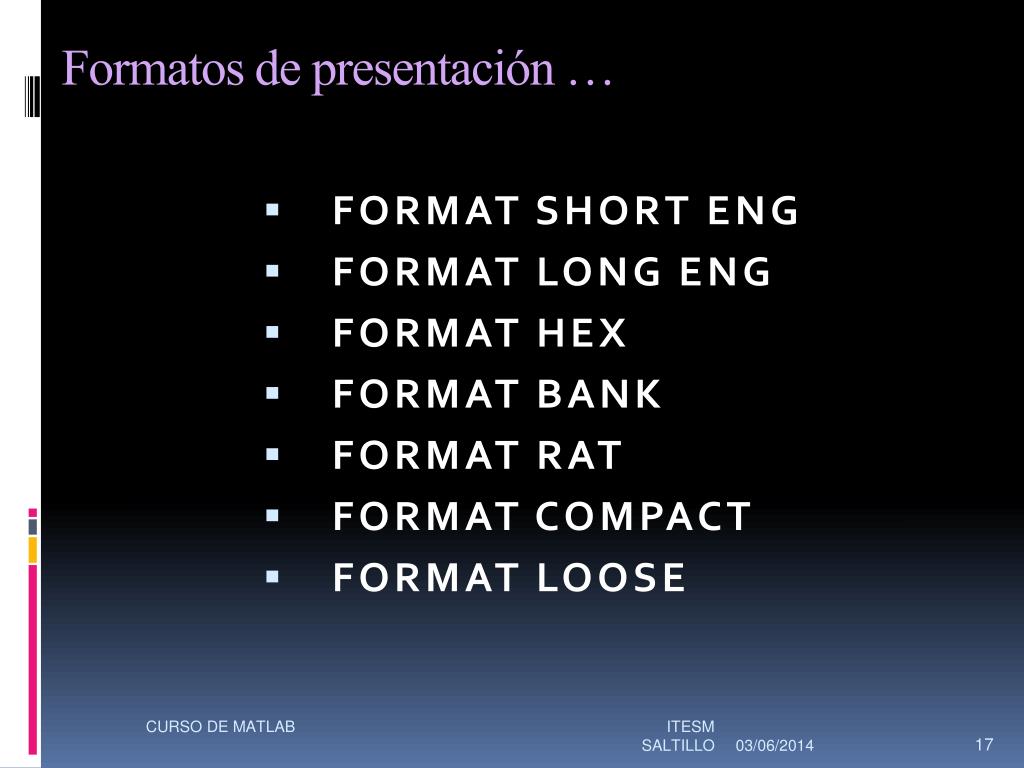 Formatos de presentación …

- FORMAT SHORT ENG
- FORMAT LONG ENG
- FORMAT HEX
- FORMAT BANK
- FORMAT RAT
- FORMAT COMPACT
- FORMAT LOOSE

CURSO DE MATLAB

ITESM SALTILLO 03/06/2014

17